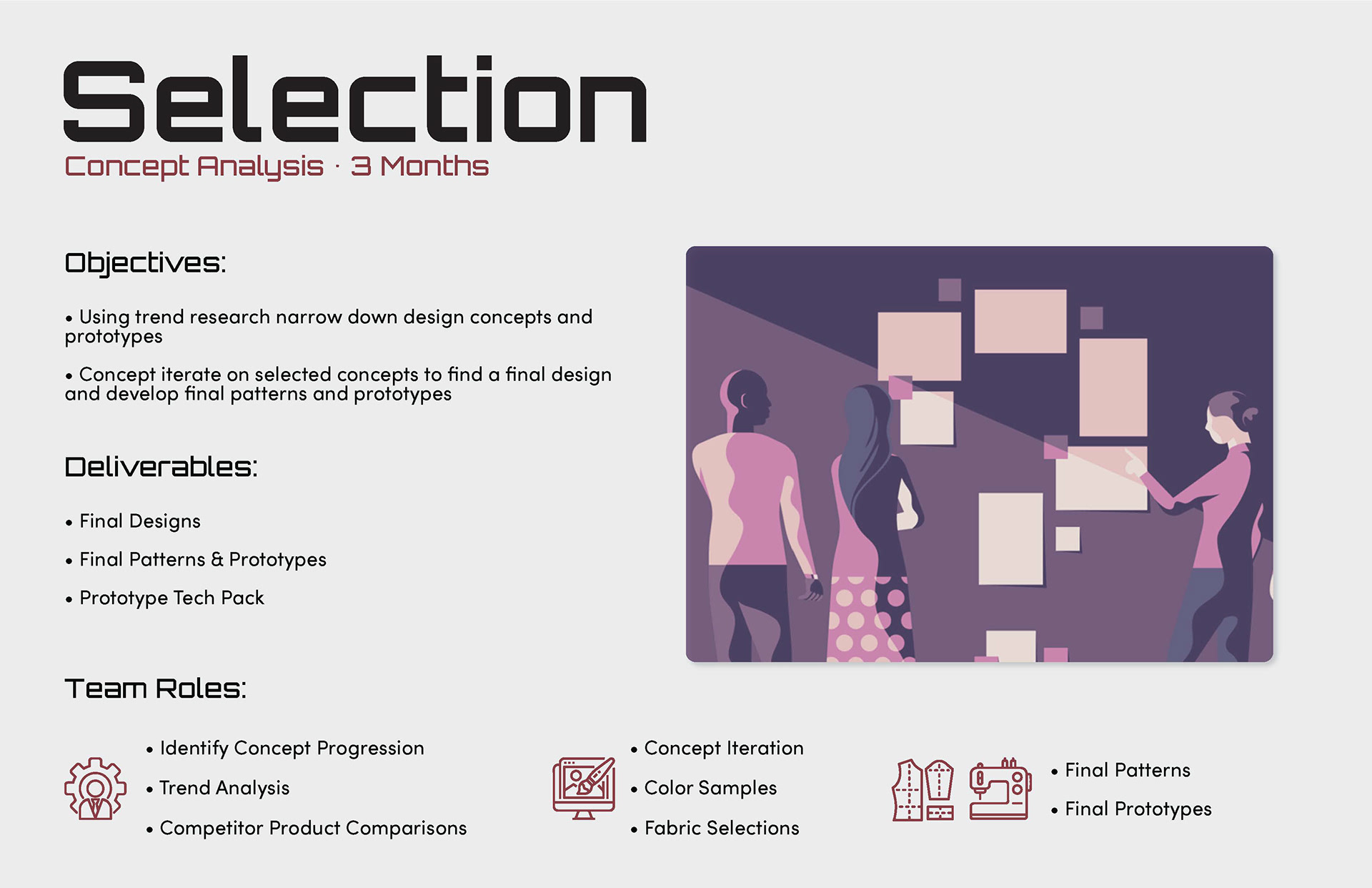 Selection
Concept Analysis · 3 Months

Objectives:

• Using trend research narrow down design concepts and prototypes

• Concept iterate on selected concepts to find a final design and develop final patterns and prototypes

Deliverables:

• Final Designs

• Final Patterns & Prototypes

• Prototype Tech Pack

Team Roles:

• Identify Concept Progression
• Trend Analysis
• Competitor Product Comparisons

• Concept Iteration
• Color Samples
• Fabric Selections

• Final Patterns
• Final Prototypes